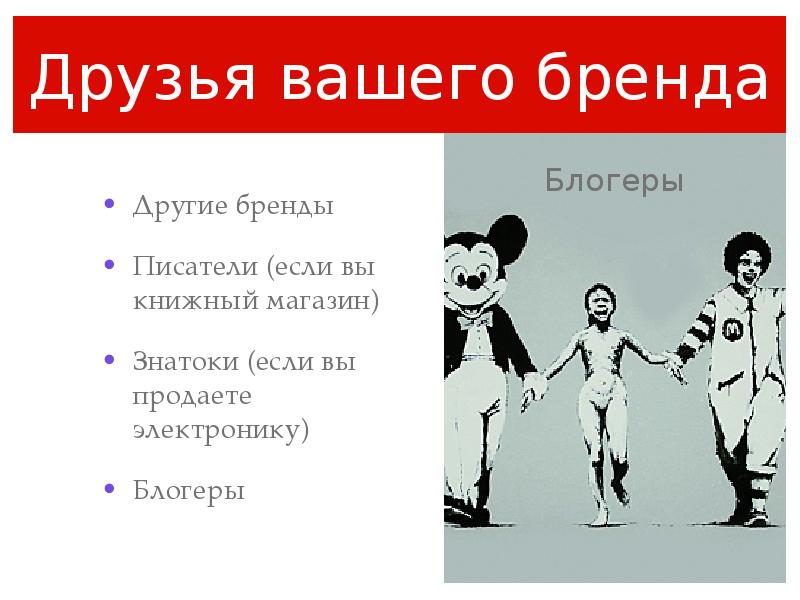 Друзья вашего бренда

• Другие бренды
• Писатели (если вы книжный магазин)
• Знатоки (если вы продаете электронику)
• Блогеры

Блогеры

M